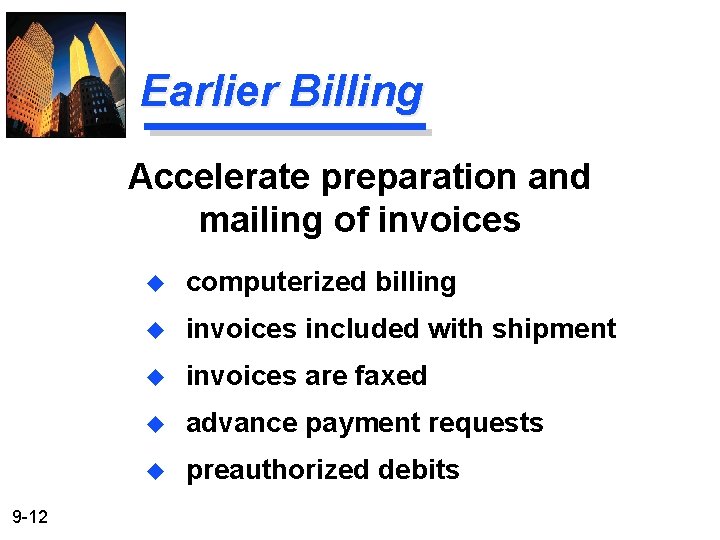 Earlier Billing

Accelerate preparation and mailing of invoices

◆ computerized billing
◆ invoices included with shipment
◆ invoices are faxed
◆ advance payment requests
◆ preauthorized debits

9-12